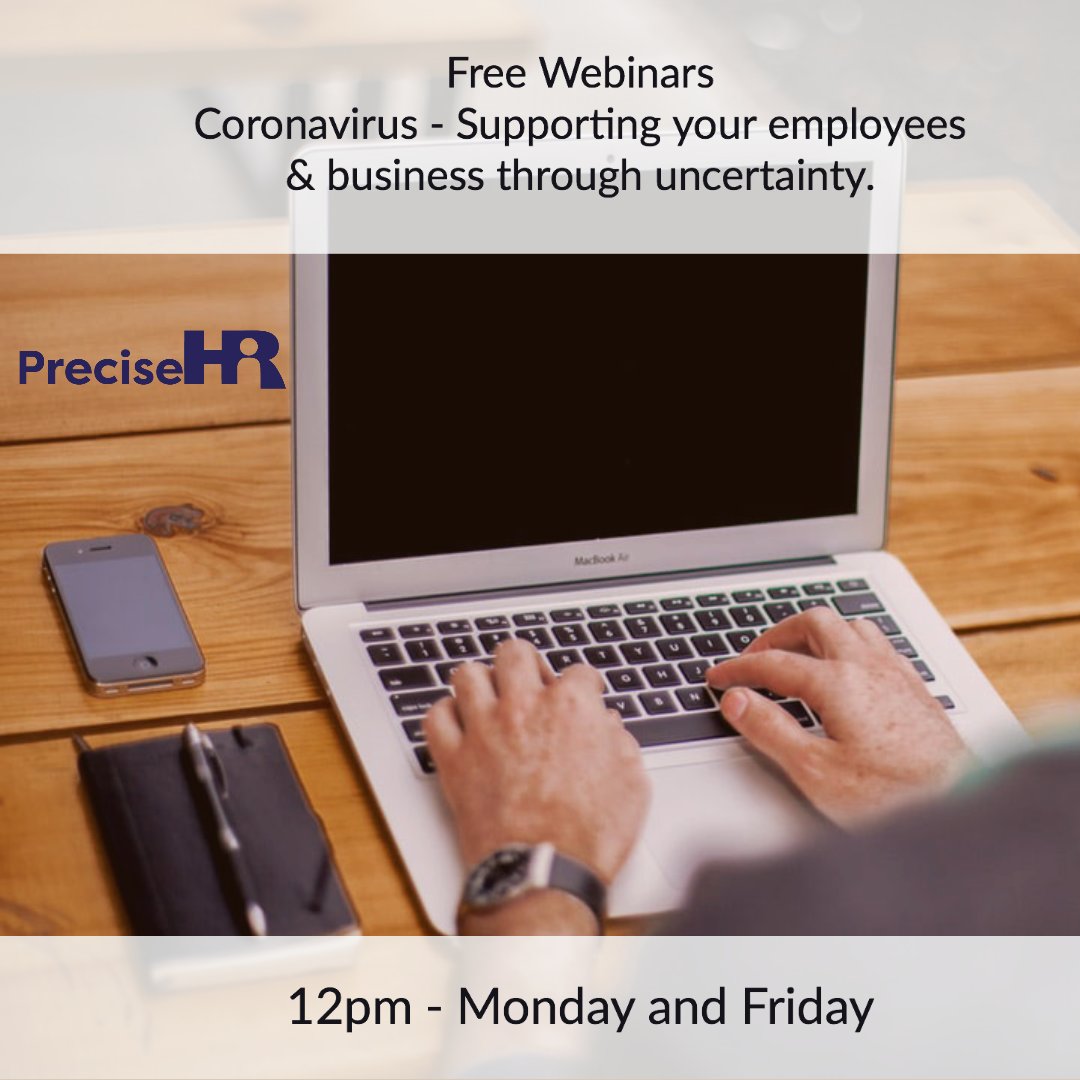 Free Webinars
Coronavirus - Supporting your employees & business through uncertainty.

PreciseHR

MacBook Air

12pm - Monday and Friday